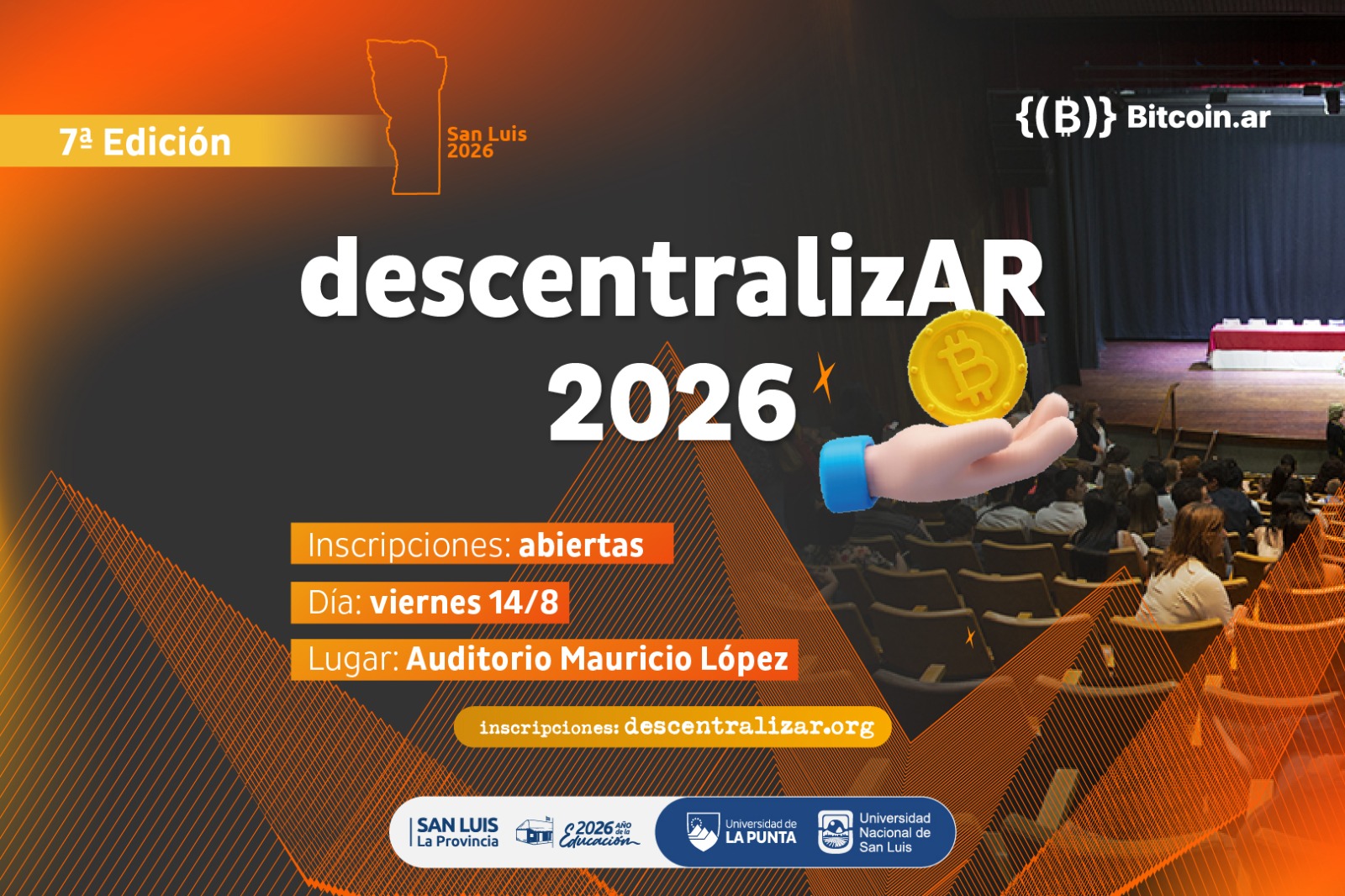 7ª Edición

San Luis 2026

{(B)} Bitcoin.ar

descentralizAR 2026

Inscripciones: abiertas

Día: viernes 14/8

Lugar: Auditorio Mauricio López

inscripciones: descentralizar.org

SAN LUIS La Provincia

2026 AÑO de la Educación

Universidad de LA PUNTA

Universidad Nacional de San Luis